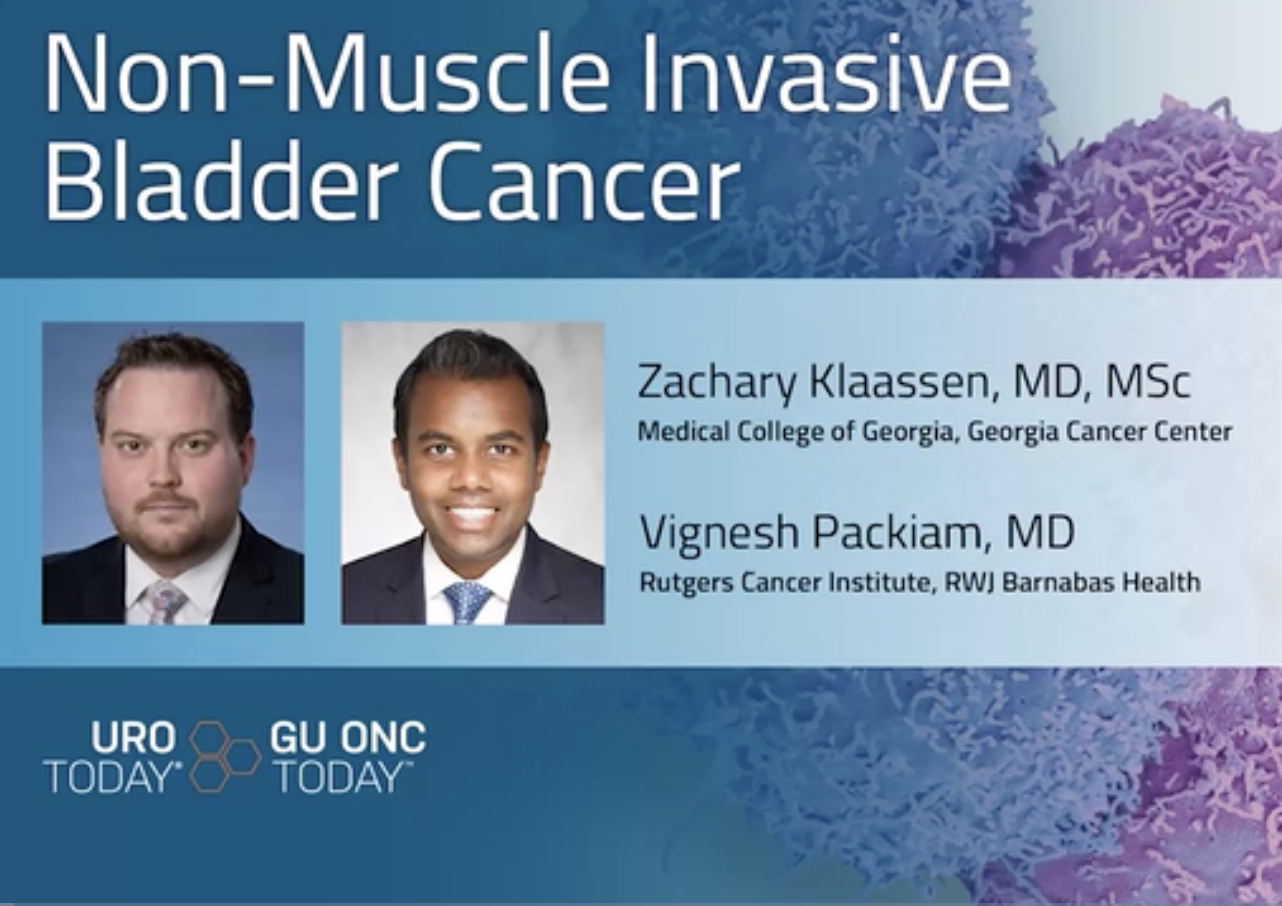 Non-Muscle Invasive Bladder Cancer

Zachary Klaassen, MD, MSc
Medical College of Georgia, Georgia Cancer Center

Vignesh Packiam, MD
Rutgers Cancer Institute, RWJ Barnabas Health

URO TODAY®
GU ONC TODAY™